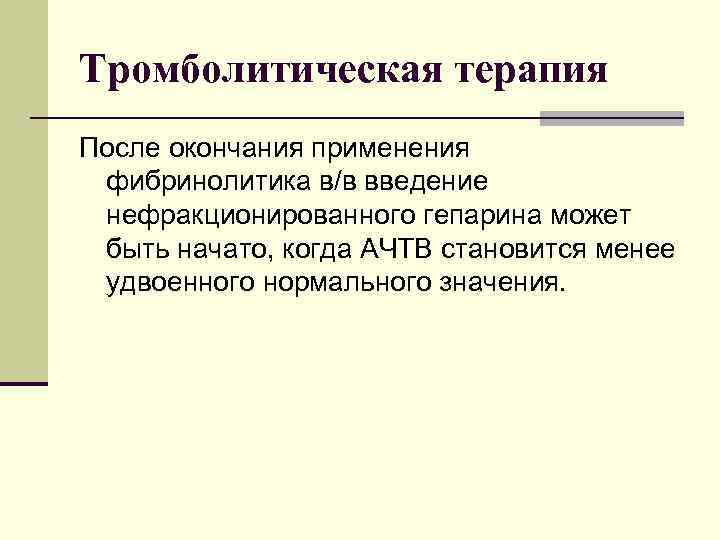 Тромболитическая терапия

После окончания применения фибринолитика в/в введение нефракционированного гепарина может быть начато, когда АЧТВ становится менее удвоенного нормального значения.